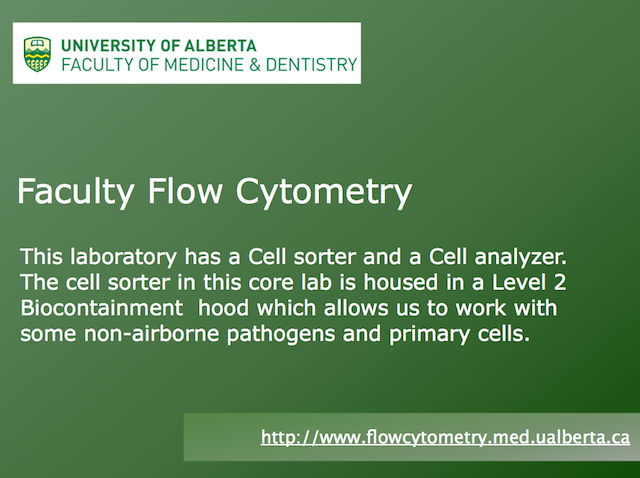 UNIVERSITY OF ALBERTA
FACULTY OF MEDICINE & DENTISTRY

Faculty Flow Cytometry

This laboratory has a Cell sorter and a Cell analyzer. The cell sorter in this core lab is housed in a Level 2 Biocontainment hood which allows us to work with some non-airborne pathogens and primary cells.

http://www.flowcytometry.med.ualberta.ca